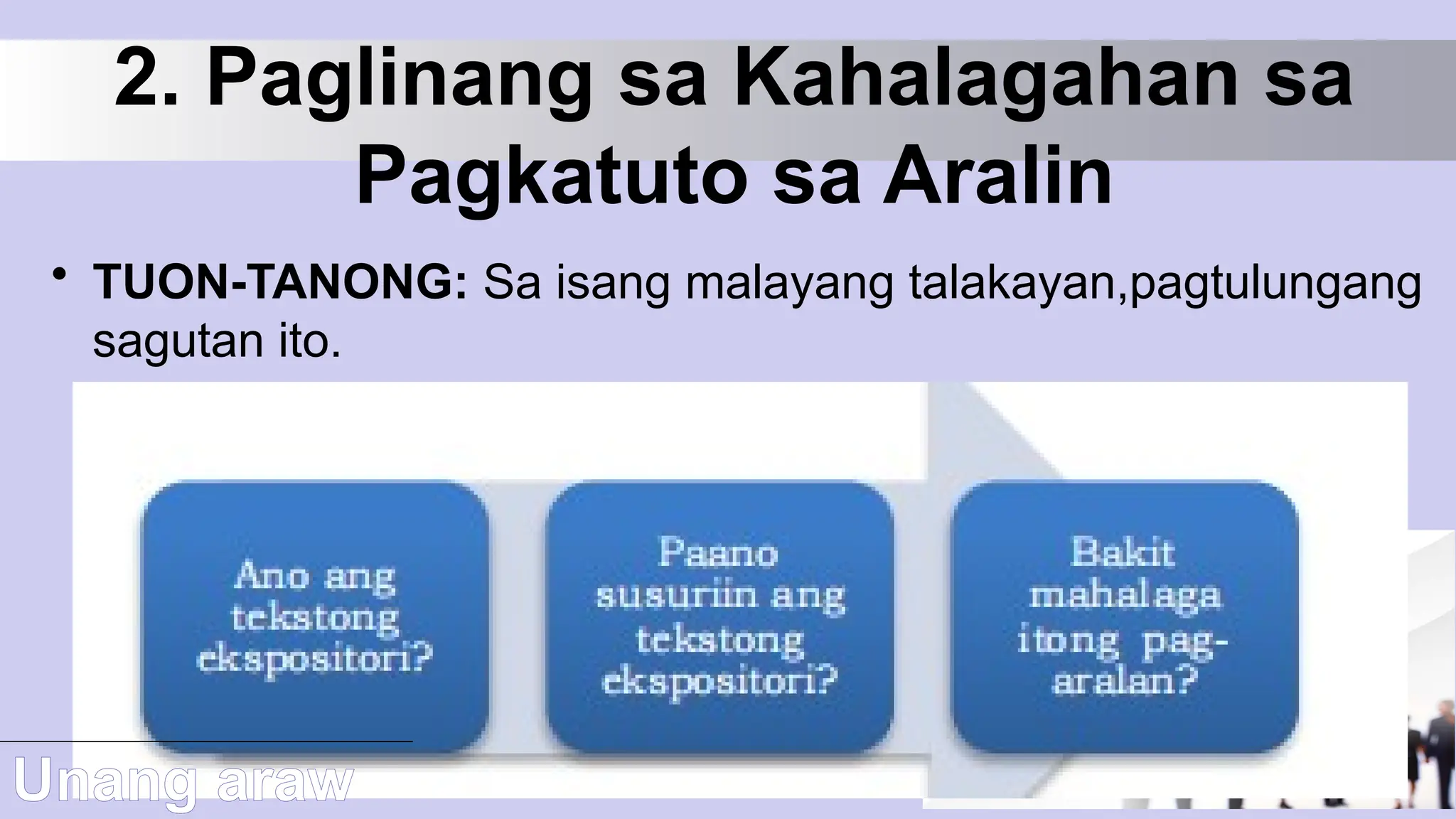 2. Paglinang sa Kahalagahan sa Pagkatuto sa Aralin

• **TUON-TANONG:** Sa isang malayang talakayan,pagtulungang sagutan ito.

Ano ang tekstong ekspositori?

Paano susuriin ang tekstong ekspositori?

Bakit mahalaga itong pag-aralan?

Unang araw